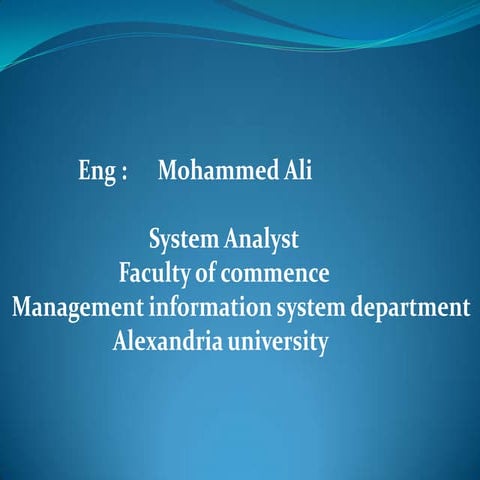 Eng : Mohammed Ali

System Analyst
Faculty of commence
Management information system department
Alexandria university